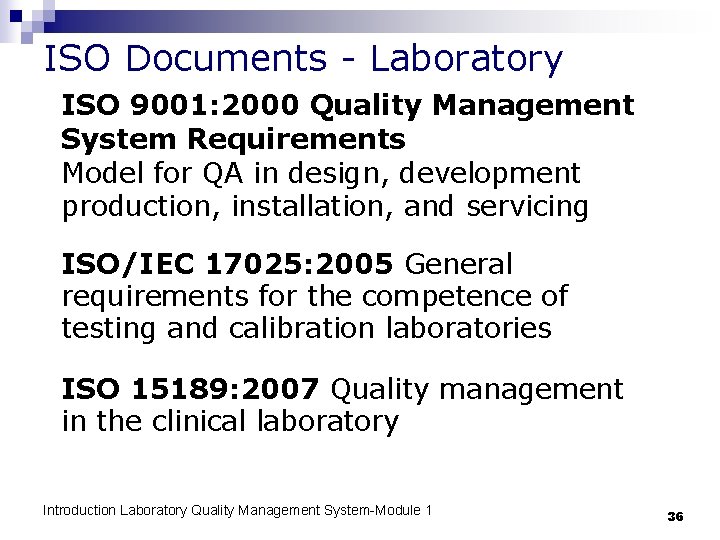 ISO Documents - Laboratory

ISO 9001:2000 Quality Management System Requirements
Model for QA in design, development production, installation, and servicing

ISO/IEC 17025:2005 General requirements for the competence of testing and calibration laboratories

ISO 15189:2007 Quality management in the clinical laboratory

Introduction Laboratory Quality Management System-Module 1

36